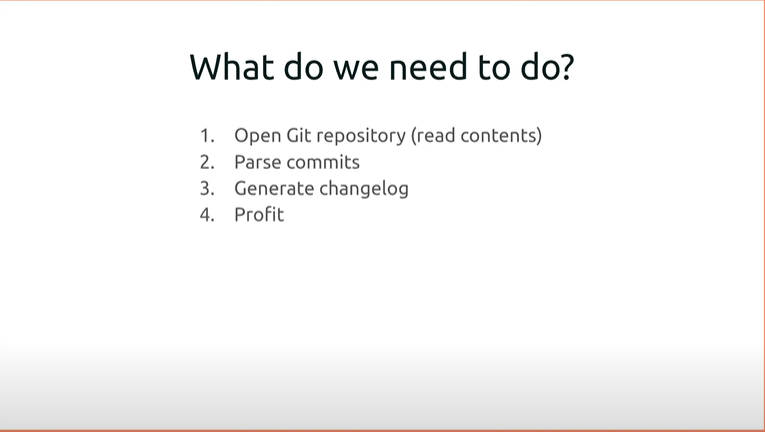 What do we need to do?

1. Open Git repository (read contents)
2. Parse commits
3. Generate changelog
4. Profit